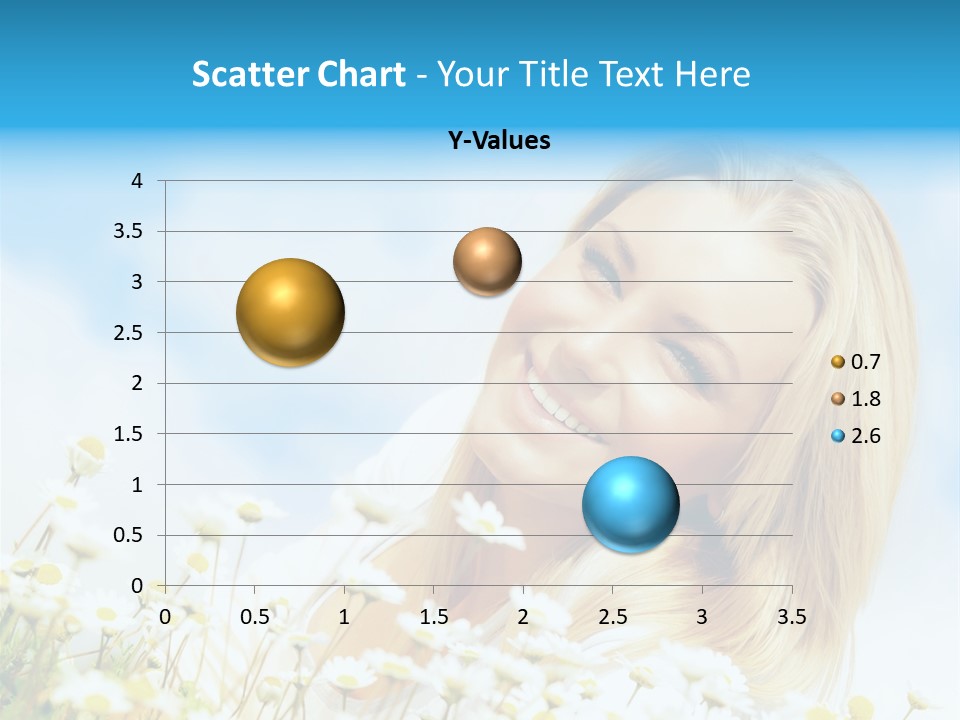 Scatter Chart - Your Title Text Here

Y-Values

4
3.5
3
2.5
2
1.5
1
0.5
0

0 0.5 1 1.5 2 2.5 3 3.5

0.7
1.8
2.6